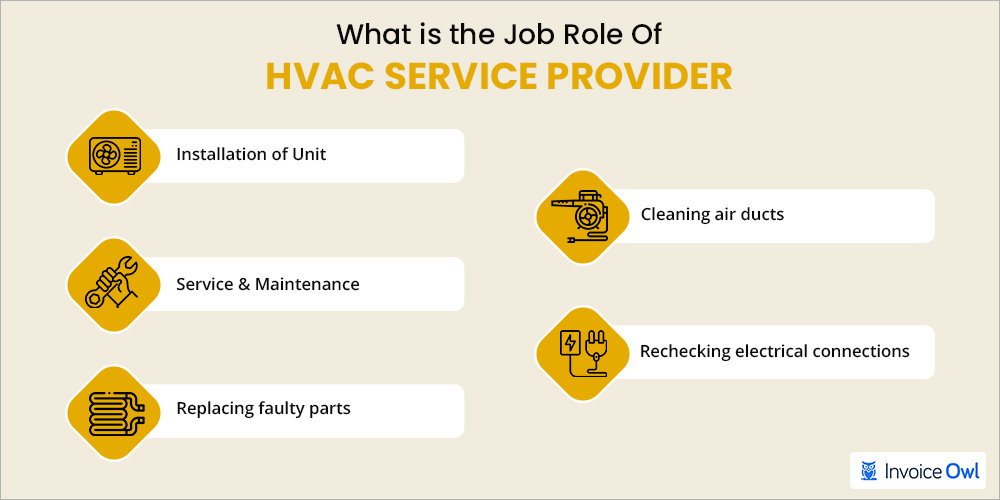 What is the Job Role Of
HVAC SERVICE PROVIDER

Installation of Unit

Service & Maintenance

Replacing faulty parts

Cleaning air ducts

Rechecking electrical connections

Invoice Owl